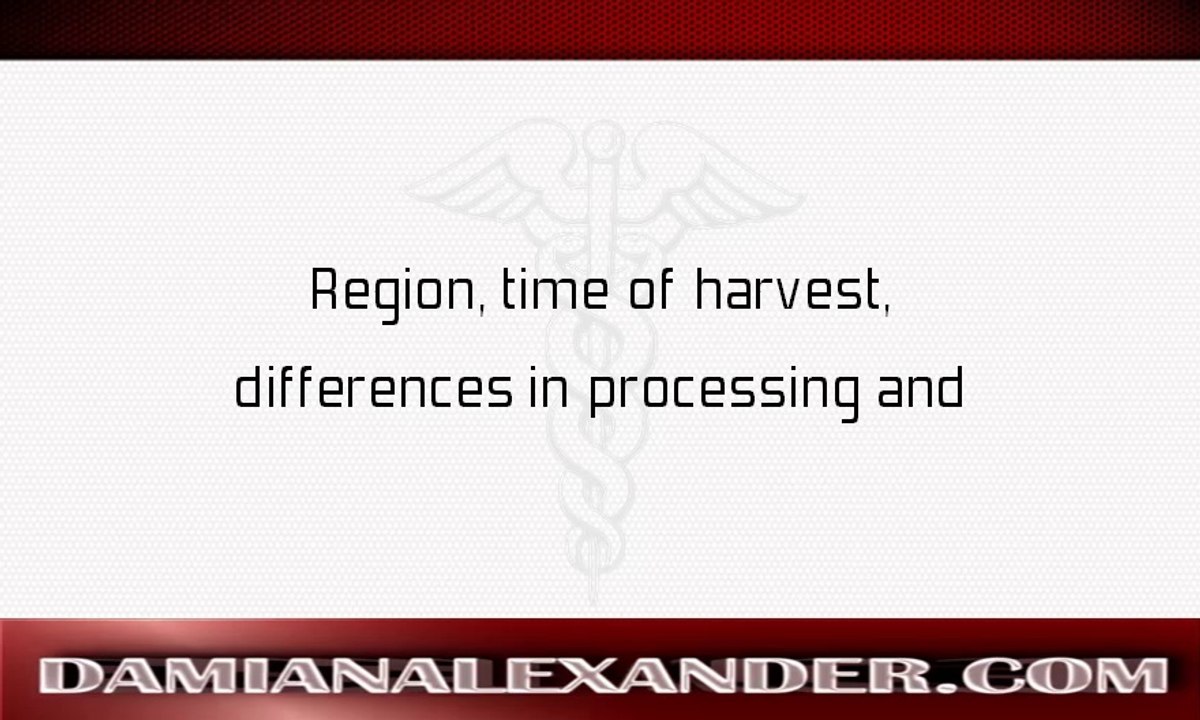 Region, time of harvest, differences in processing and

DAMIANALEXANDER.COM